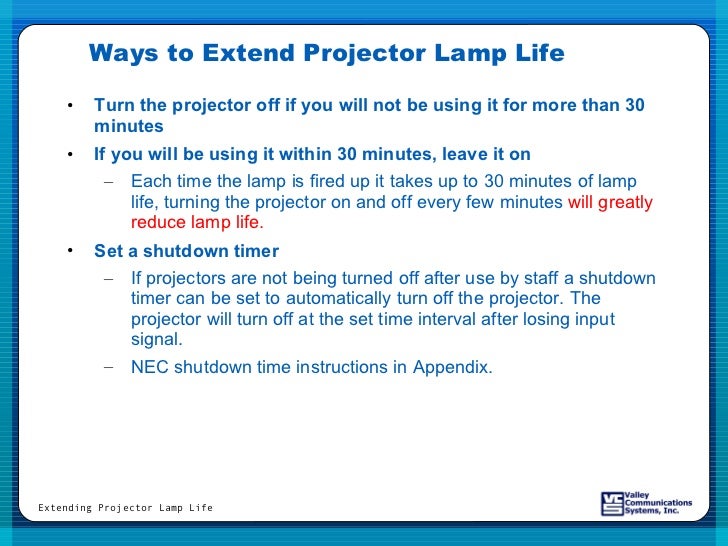 Ways to Extend Projector Lamp Life

• Turn the projector off if you will not be using it for more than 30 minutes

• If you will be using it within 30 minutes, leave it on

– Each time the lamp is fired up it takes up to 30 minutes of lamp life, turning the projector on and off every few minutes will greatly reduce lamp life.

• Set a shutdown timer

– If projectors are not being turned off after use by staff a shutdown timer can be set to automatically turn off the projector. The projector will turn off at the set time interval after losing input signal.

– NEC shutdown time instructions in Appendix.

Extending Projector Lamp Life

VC Valley Communications Systems, Inc.